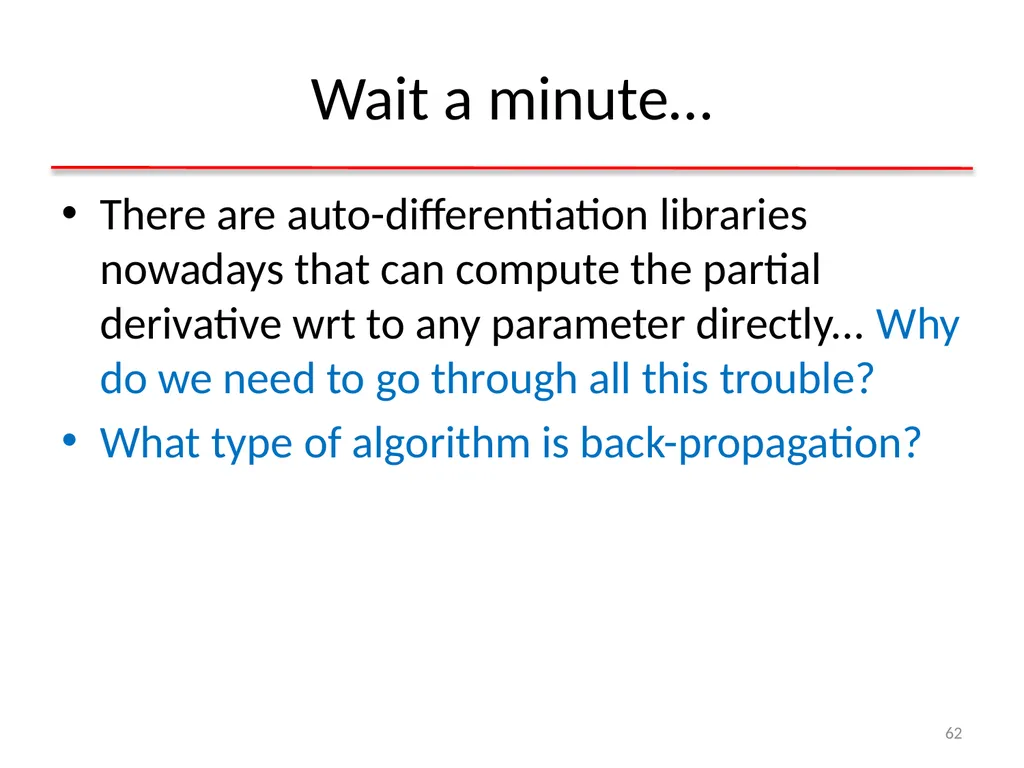 Wait a minute…

• There are auto-differentiation libraries nowadays that can compute the partial derivative wrt to any parameter directly… Why do we need to go through all this trouble?
• What type of algorithm is back-propagation?

62